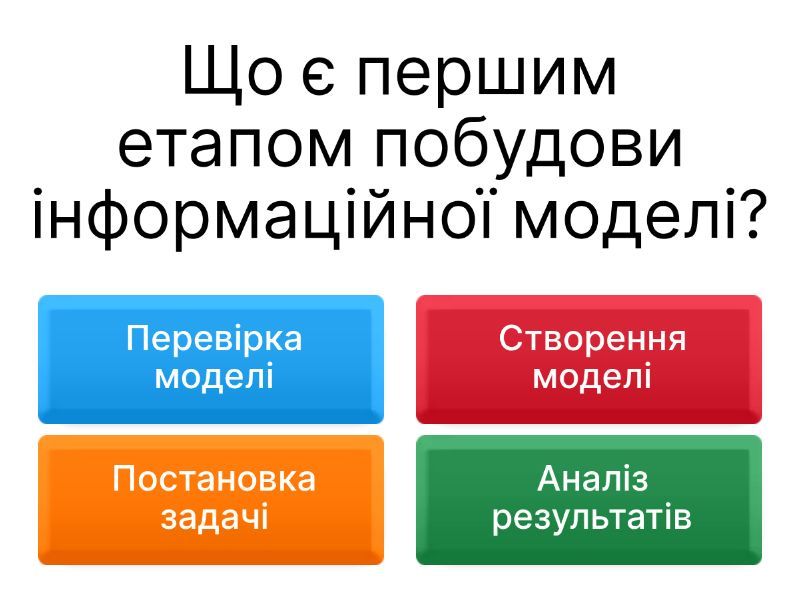 Що є першим етапом побудови інформаційної моделі?

Перевірка моделі

Створення моделі

Постановка задачі

Аналіз результатів